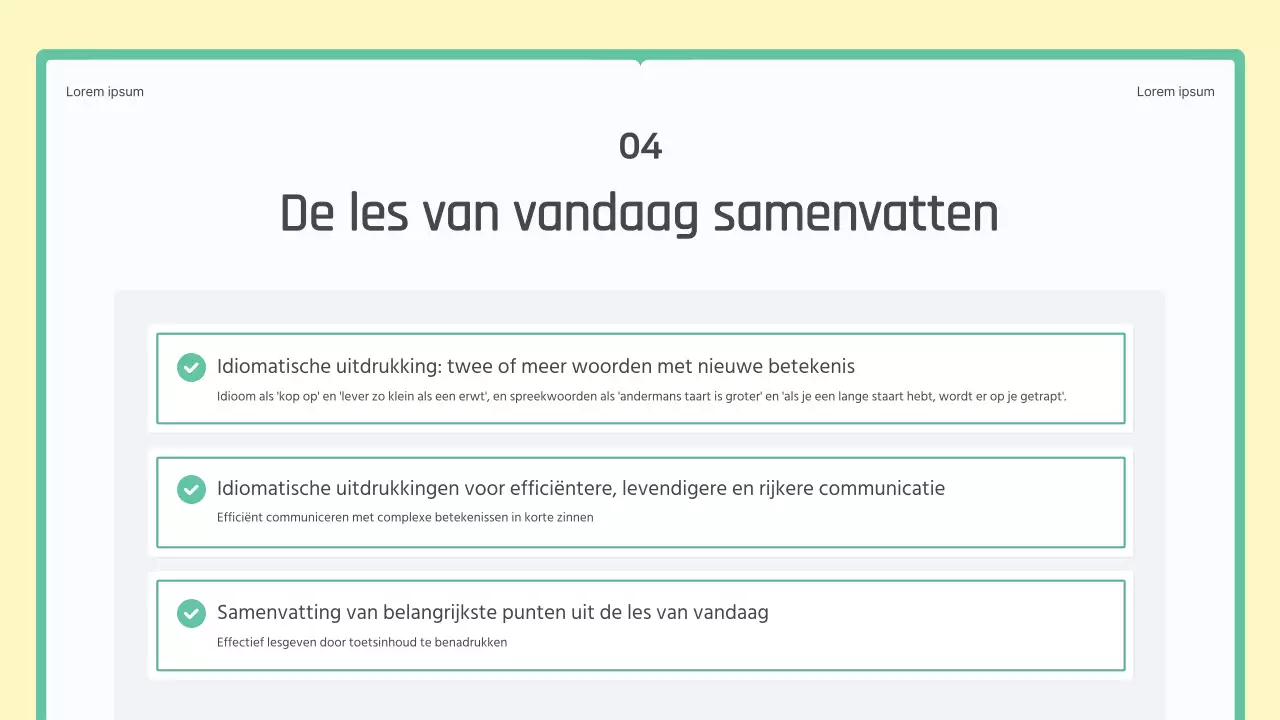 Lorem ipsum

Lorem ipsum

04

De les van vandaag samenvatten

Idiomatische uitdrukking: twee of meer woorden met nieuwe betekenis

Idioom als 'kop op' en 'lever zo klein als een erwt', en spreekwoorden als 'andermans taart is groter' en 'als je een lange staart hebt, wordt er op je getrapt'.

Idiomatische uitdrukkingen voor efficiëntere, levendigere en rijkere communicatie

Efficiënt communiceren met complexe betekenissen in korte zinnen

Samenvatting van belangrijkste punten uit de les van vandaag

Effectief lesgeven door toetsinhoud te benadrukken